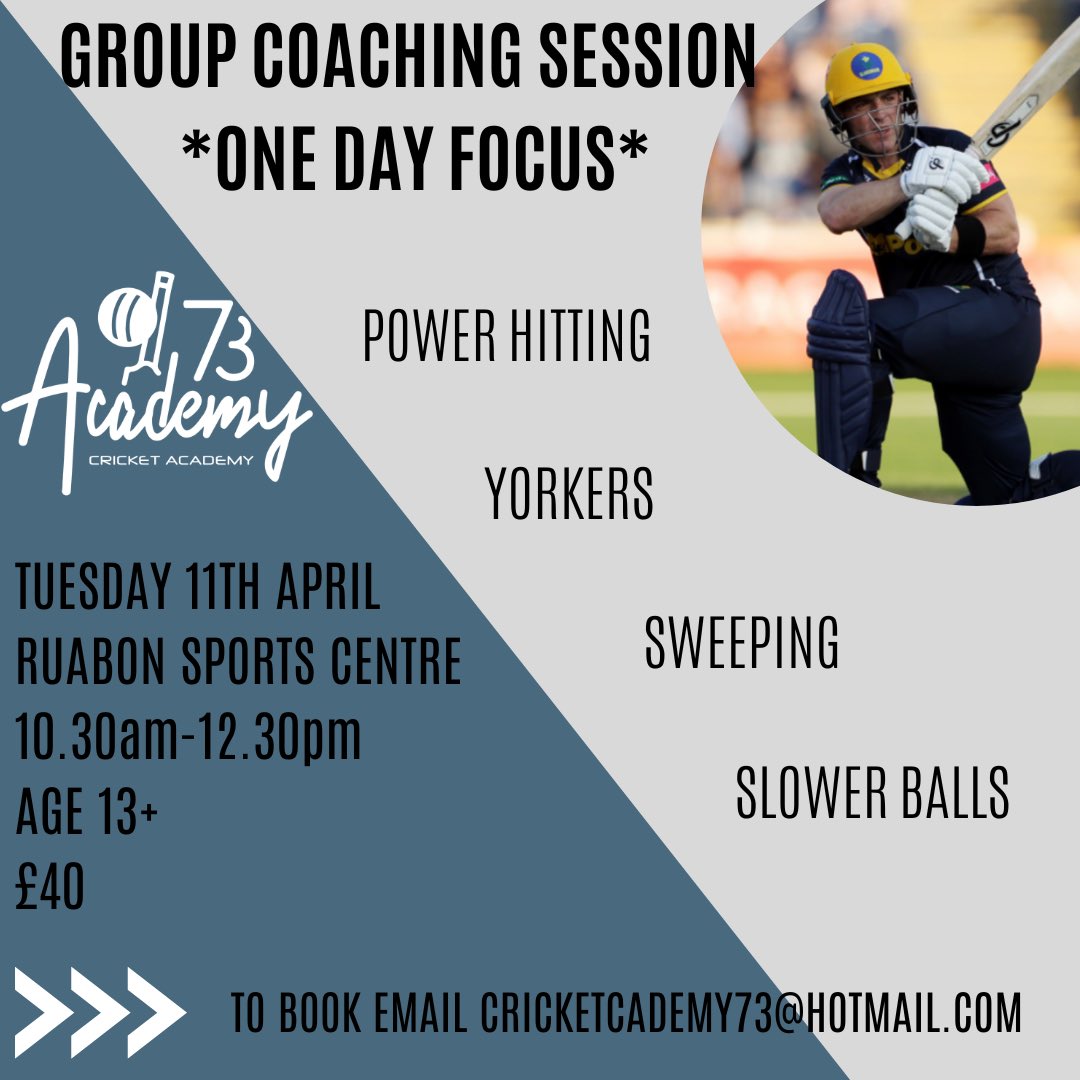 GROUP COACHING SESSION
*ONE DAY FOCUS*

73
Academy
CRICKET ACADEMY

POWER HITTING

YORKERS

SWEEPING

SLOWER BALLS

TUESDAY 11TH APRIL
RUABON SPORTS CENTRE
10.30am-12.30pm
AGE 13+
£40

TO BOOK EMAIL CRICKETCADEMY73@HOTMAIL.COM